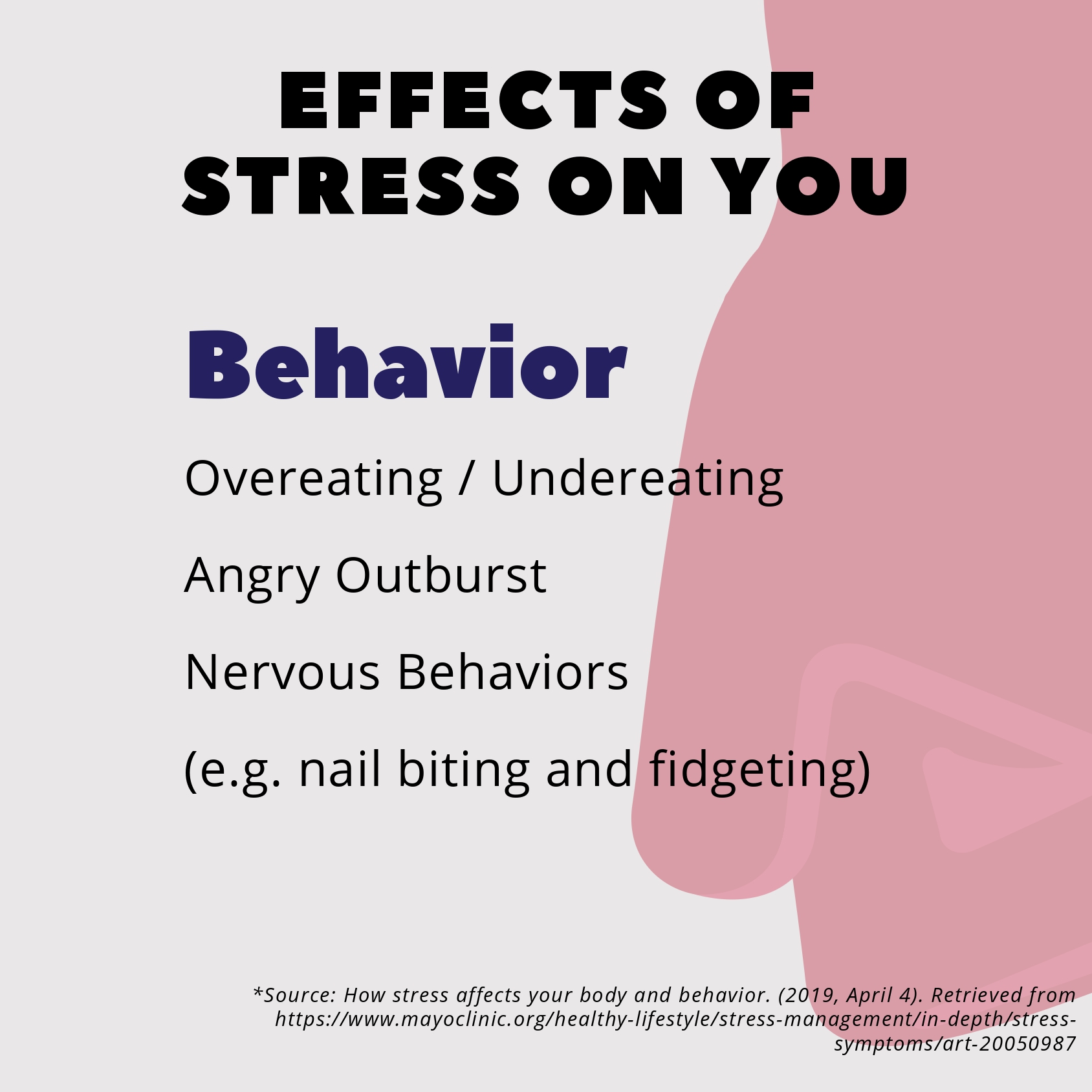 EFFECTS OF STRESS ON YOU

Behavior

Overeating / Undereating

Angry Outburst

Nervous Behaviors

(e.g. nail biting and fidgeting)

*Source: How stress affects your body and behavior. (2019, April 4). Retrieved from https://www.mayoclinic.org/healthy-lifestyle/stress-management/in-depth/stress-symptoms/art-20050987